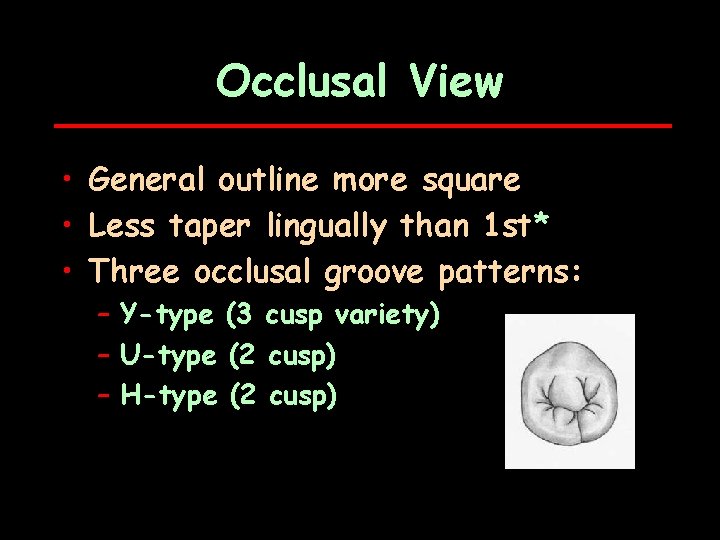 Occlusal View

• General outline more square
• Less taper lingually than 1st*
• Three occlusal groove patterns:
  – Y-type (3 cusp variety)
  – U-type (2 cusp)
  – H-type (2 cusp)